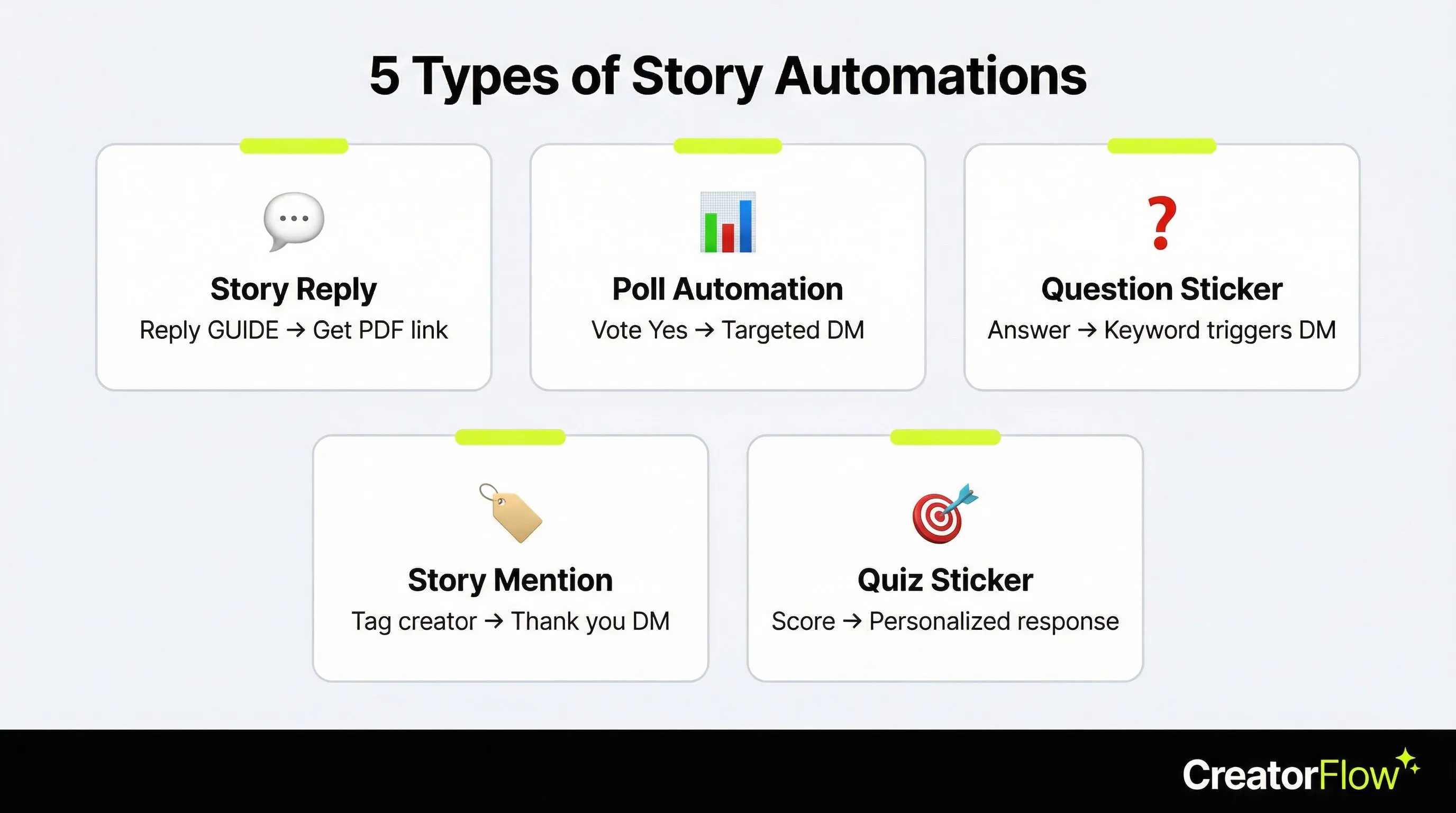 5 Types of Story Automations

Story Reply
Reply GUIDE → Get PDF link

Poll Automation
Vote Yes → Targeted DM

?
Question Sticker
Answer → Keyword triggers DM

Story Mention
Tag creator → Thank you DM

Quiz Sticker
Score → Personalized response

CreatorFlow